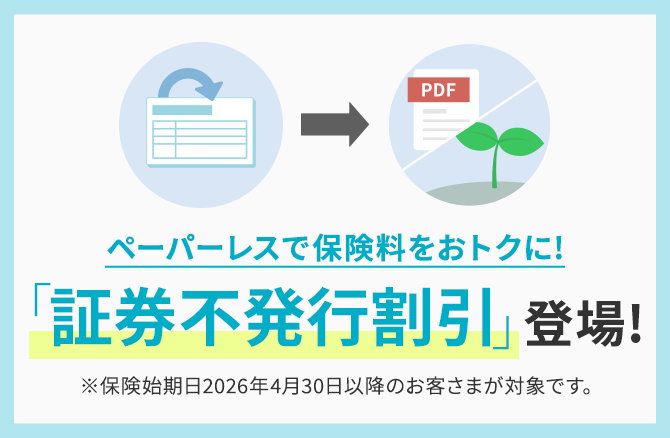 PDF

ペーパーレスで保険料をおトクに!

「証券不発行割引」登場!

※保険始期日2026年4月30日以降のお客さまが対象です。